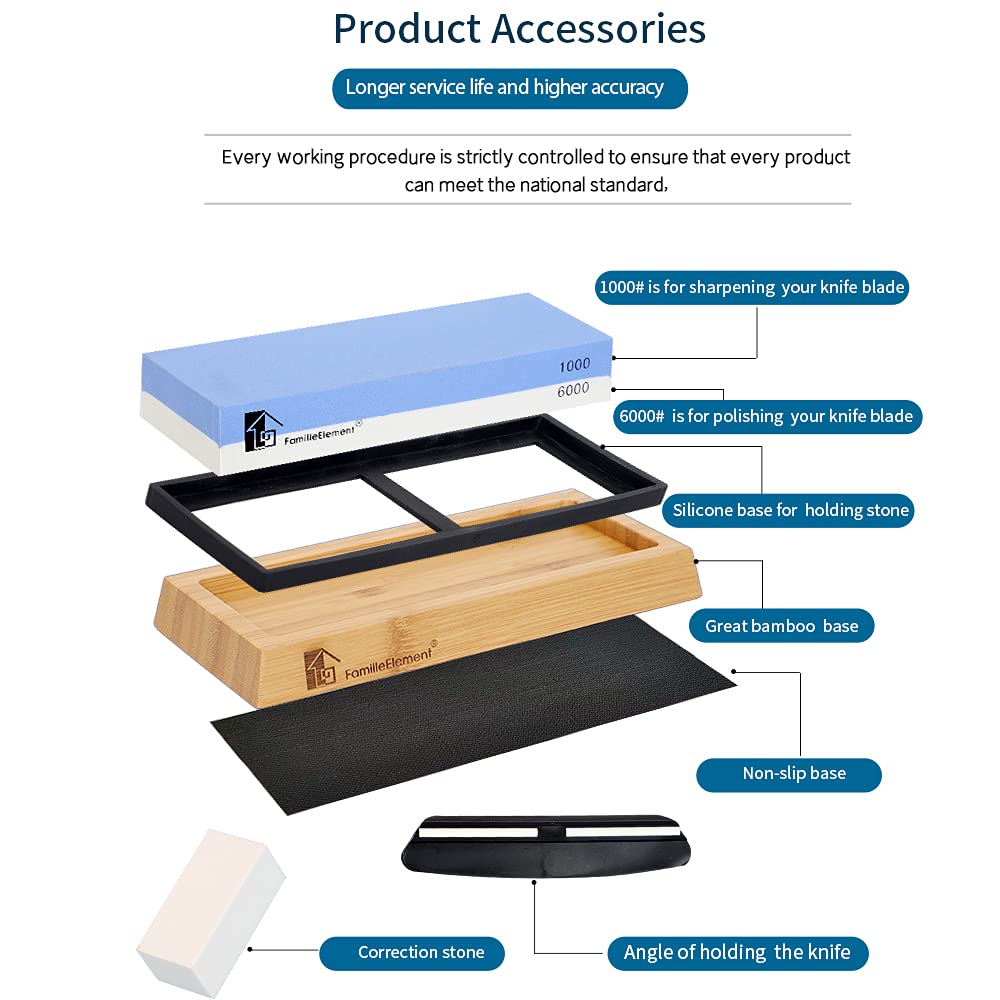 Product Accessories

Longer service life and higher accuracy

Every working procedure is strictly controlled to ensure that every product can meet the national standard,

1000# is for sharpening your knife blade

1000

6000

FamilleElement®

6000# is for polishing your knife blade

Silicone base for holding stone

Great bamboo base

FamilleElement®

Non-slip base

Correction stone

Angle of holding the knife